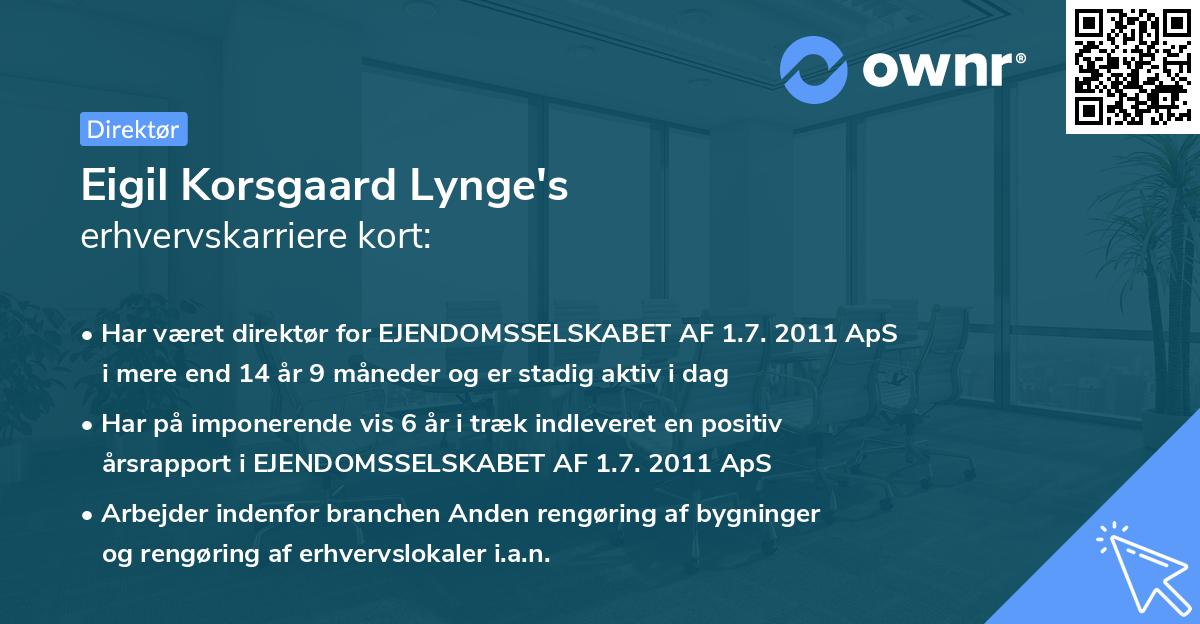 ownr®

Direktør

Eigil Korsgaard Lynge's
erhvervskarriere kort:

• Har været direktør for EJENDOMSSELSKABET AF 1.7. 2011 ApS i mere end 14 år 9 måneder og er stadig aktiv i dag

• Har på imponerende vis 6 år i træk indleveret en positiv årsrapport i EJENDOMSSELSKABET AF 1.7. 2011 ApS

• Arbejder indenfor branchen Anden rengøring af bygninger og rengøring af erhvervslokaler i.a.n.